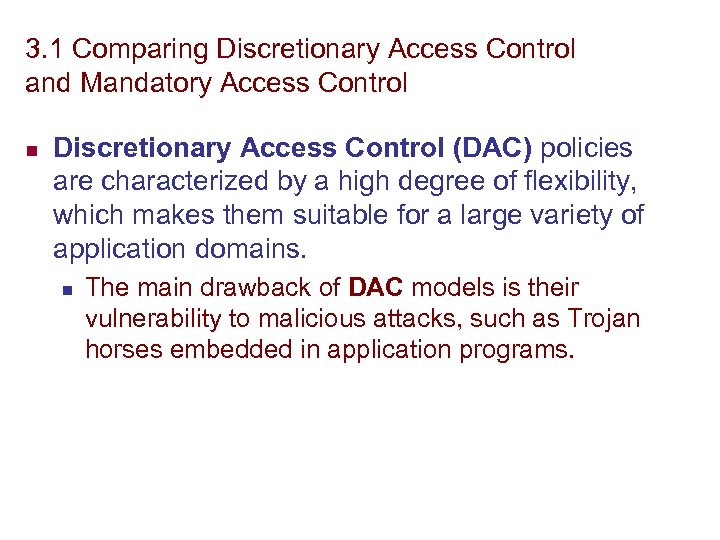 3.1 Comparing Discretionary Access Control and Mandatory Access Control

Discretionary Access Control (DAC) policies are characterized by a high degree of flexibility, which makes them suitable for a large variety of application domains.

The main drawback of DAC models is their vulnerability to malicious attacks, such as Trojan horses embedded in application programs.